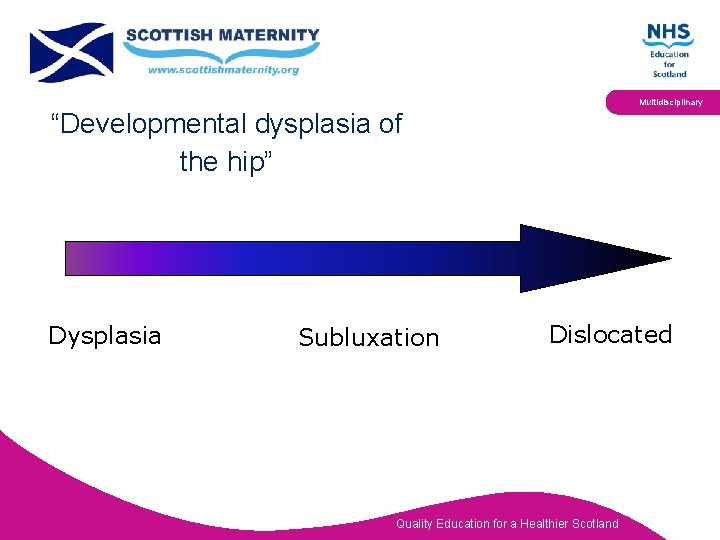 SCOTTISH MATERNITY
www.scottishmaternity.org

NHS
Education
for
Scotland

Multidisciplinary

“Developmental dysplasia of the hip”

Dysplasia

Subluxation

Dislocated

Quality Education for a Healthier Scotland